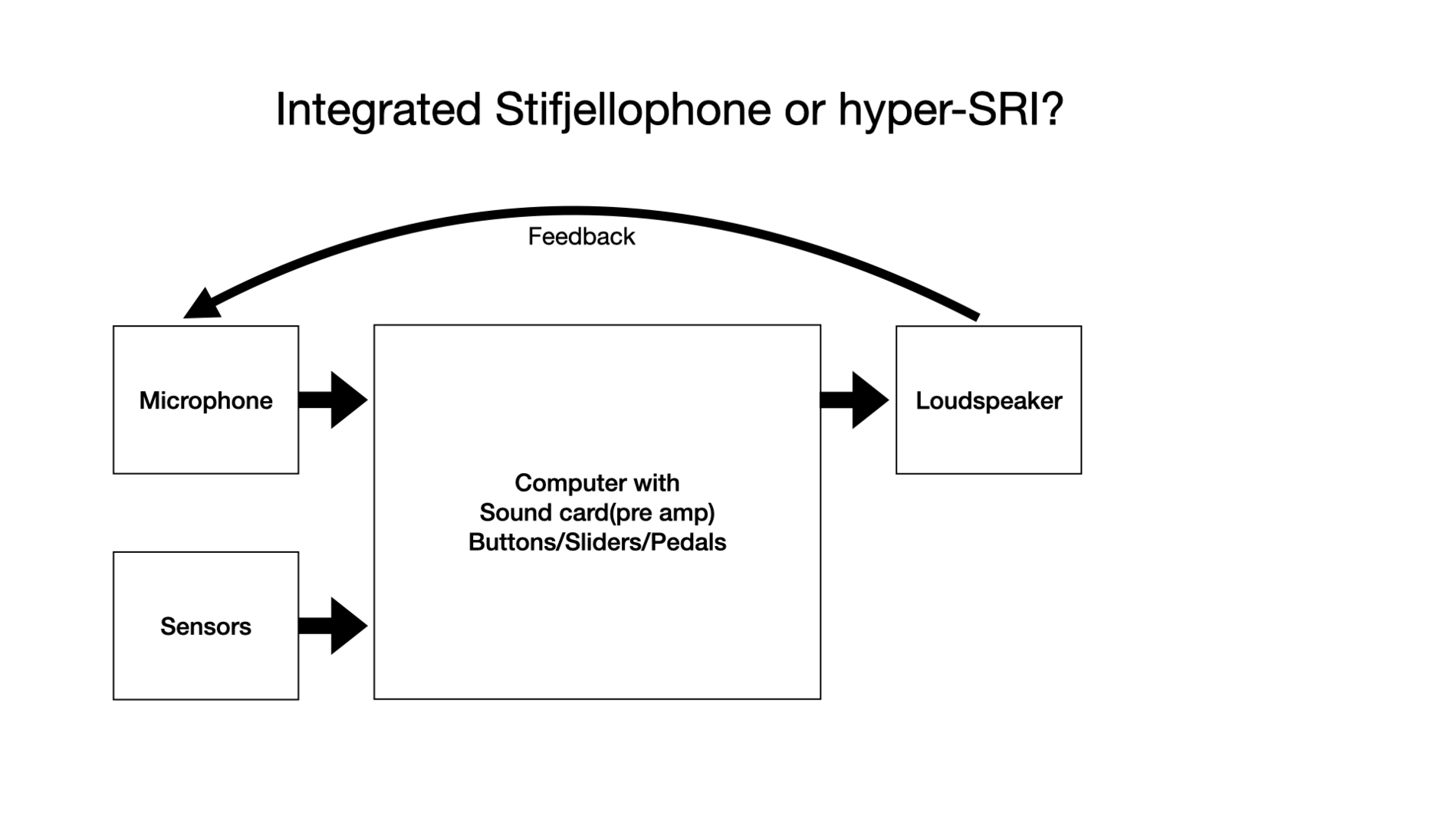 Integrated Stifjellophone or hyper-SRI?

Feedback

Microphone

Computer with
Sound card(pre amp)
Buttons/Sliders/Pedals

Loudspeaker

Sensors